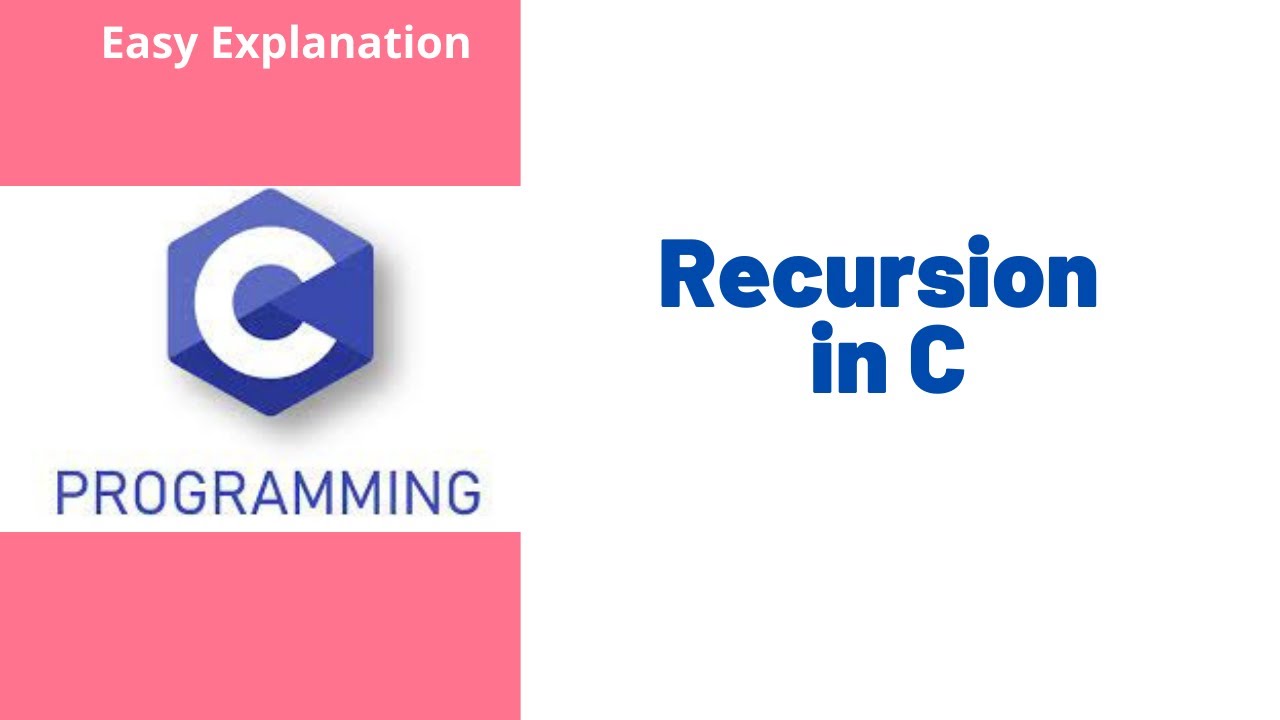 Easy Explanation

C

PROGRAMMING

Recursion in C